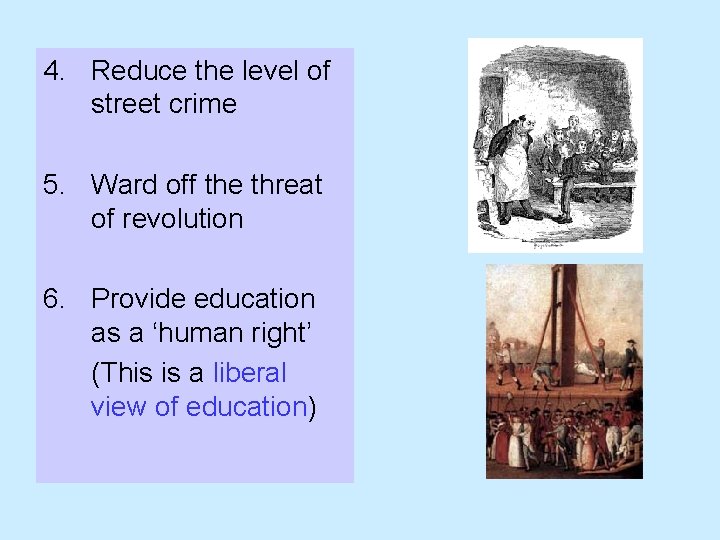 4. Reduce the level of street crime

5. Ward off the threat of revolution

6. Provide education as a ‘human right’

(This is a liberal view of education)